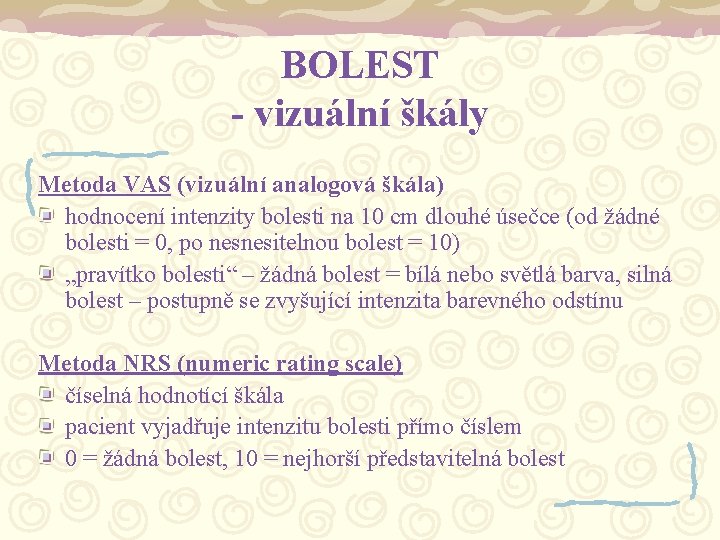 BOLEST
- vizuální škály

Metoda VAS (vizuální analogová škála)
hodnocení intenzity bolesti na 10 cm dlouhé úsečce (od žádné bolesti = 0, po nesnesitelnou bolest = 10)
„pravítko bolesti“ – žádná bolest = bílá nebo světlá barva, silná bolest – postupně se zvyšující intenzita barevného odstínu

Metoda NRS (numeric rating scale)
číselná hodnotící škála
pacient vyjadřuje intenzitu bolesti přímo číslem
0 = žádná bolest, 10 = nejhorší představitelná bolest